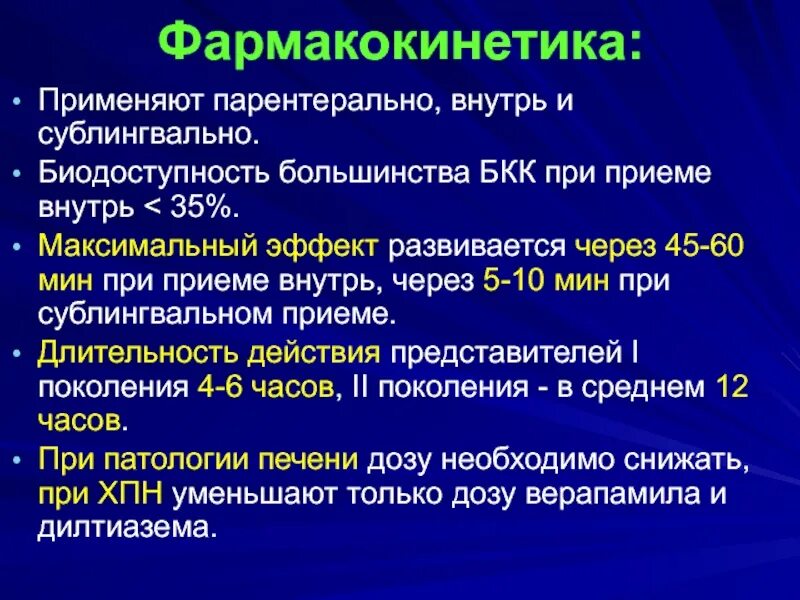 Фармакокинетика:

• Применяют парентерально, внутрь и сублингвально.

• Биодоступность большинства БКК при приеме внутрь < 35%.

• Максимальный эффект развивается через 45-60 мин при приеме внутрь, через 5-10 мин при сублингвальном приеме.

• Длительность действия представителей I поколения 4-6 часов, II поколения - в среднем 12 часов.

• При патологии печени дозу необходимо снижать, при ХПН уменьшают только дозу верапамила и дилтиазема.